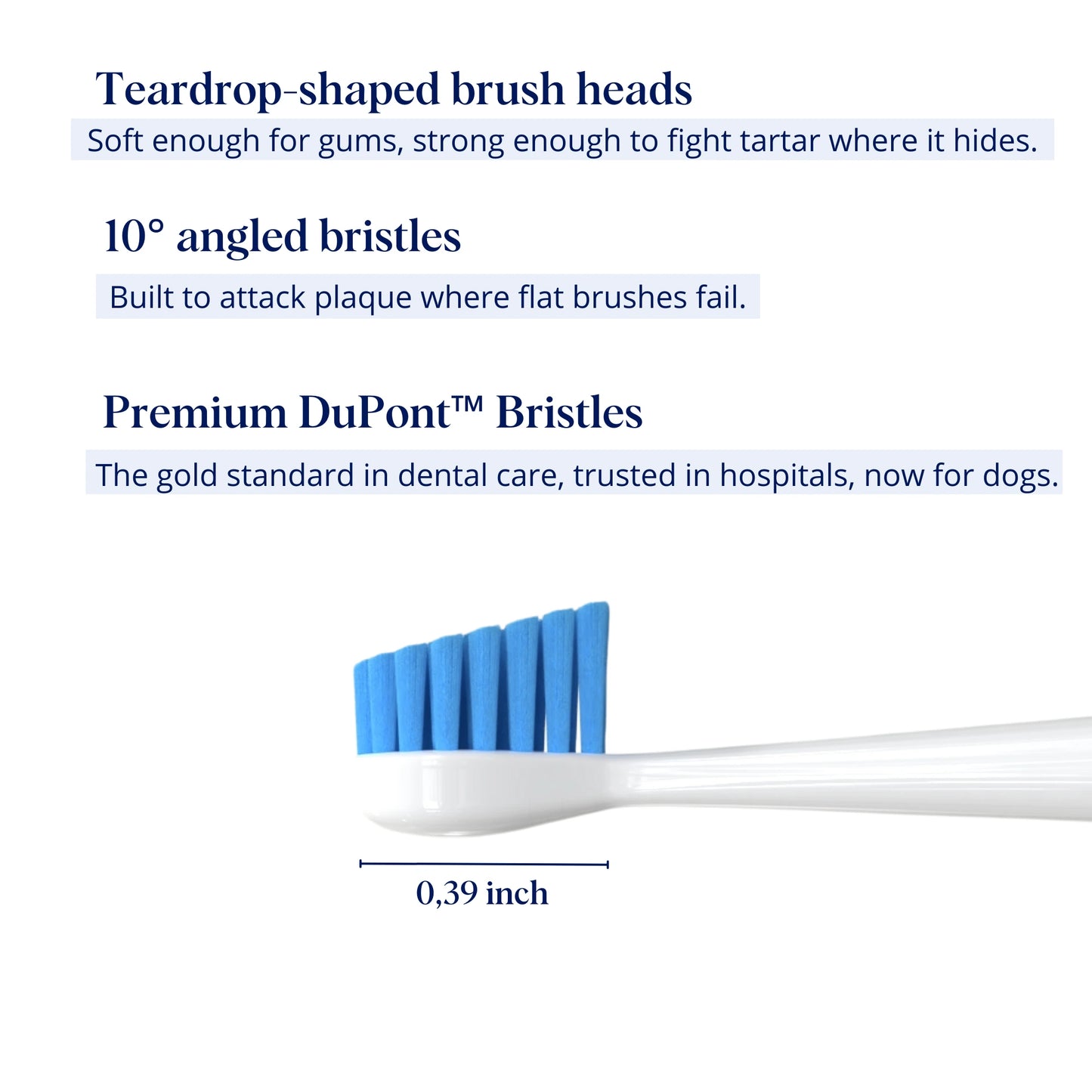 Teardrop-shaped brush heads

Soft enough for gums, strong enough to fight tartar where it hides.

10° angled bristles

Built to attack plaque where flat brushes fail.

Premium DuPont™ Bristles

The gold standard in dental care, trusted in hospitals, now for dogs.

0,39 inch